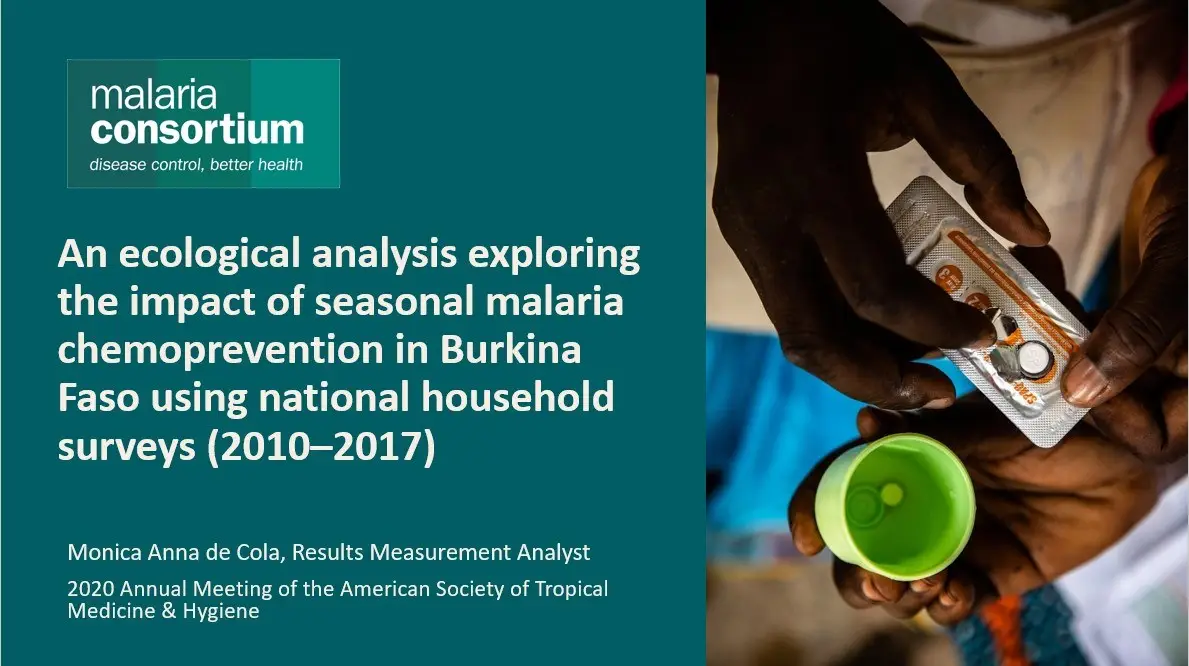 malaria consortium
disease control, better health

An ecological analysis exploring the impact of seasonal malaria chemoprevention in Burkina Faso using national household surveys (2010–2017)

Monica Anna de Cola, Results Measurement Analyst

2020 Annual Meeting of the American Society of Tropical Medicine & Hygiene